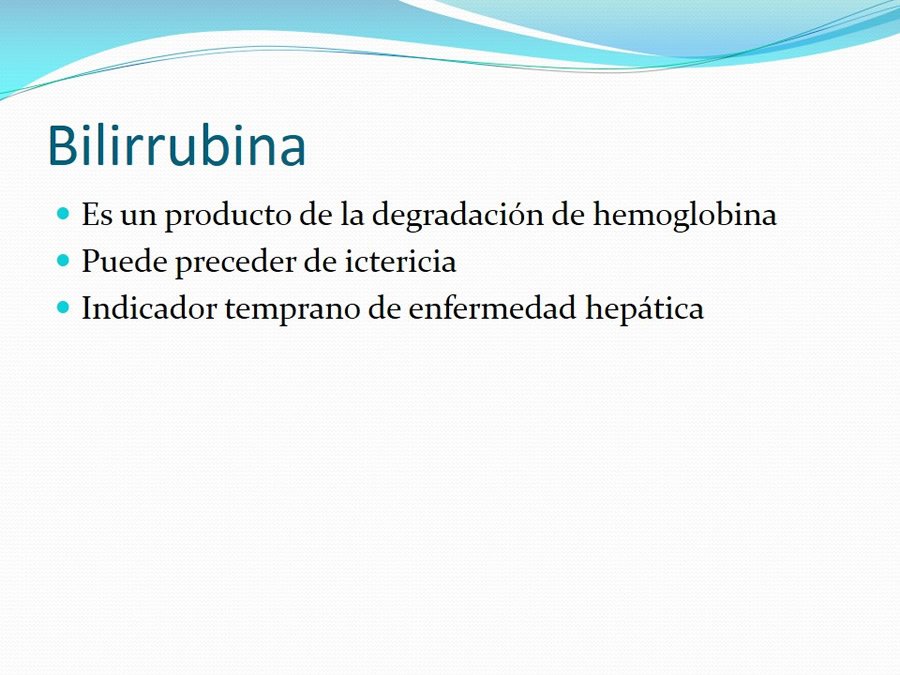 Bilirrubina

- Es un producto de la degradación de hemoglobina
- Puede preceder de ictericia
- Indicador temprano de enfermedad hepática